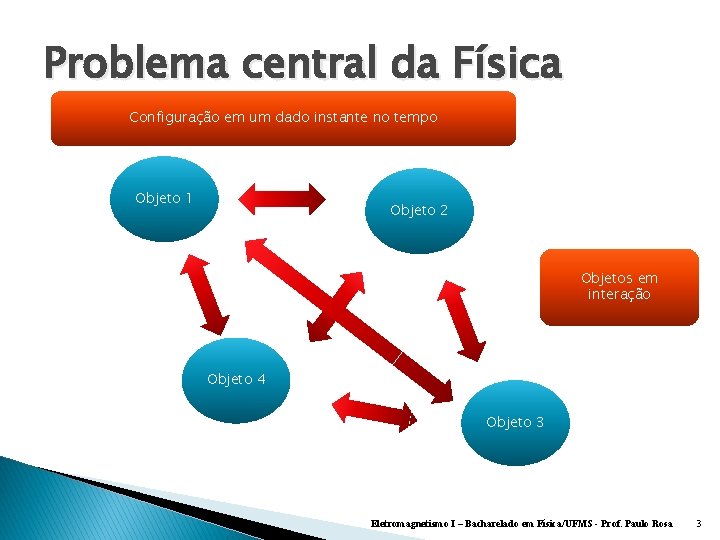 Problema central da Física

Configuração em um dado instante no tempo

Objeto 1

Objeto 2

Objetos em interação

Objeto 4

Objeto 3

Eletromagnetismo I – Bacharelado em Física/UFMS - Prof. Paulo Rosa 3